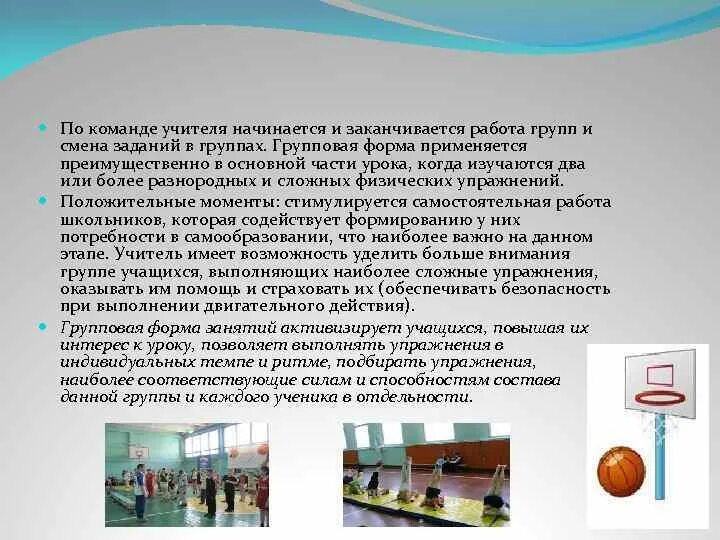 По команде учителя начинается и заканчивается работа групп и смена заданий в группах. Групповая форма применяется преимущественно в основной части урока, когда изучаются два или более разнородных и сложных физических упражнений.

Положительные моменты: стимулируется самостоятельная работа школьников, которая содействует формированию у них потребности в самообразовании, что наиболее важно на данном этапе. Учитель имеет возможность уделить больше внимания группе учащихся, выполняющих наиболее сложные упражнения, оказывать им помощь и страховать их (обеспечивать безопасность при выполнении двигательного действия).

Групповая форма занятий активизирует учащихся, повышая их интерес к уроку, позволяет выполнять упражнения в индивидуальных темпе и ритме, подбирать упражнения, наиболее соответствующие силам и способностям состава данной группы и каждого ученика в отдельности.